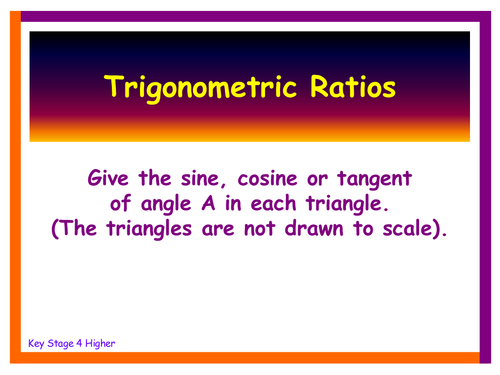 Trigonometric Ratios

Give the sine, cosine or tangent of angle A in each triangle. (The triangles are not drawn to scale).

Key Stage 4 Higher